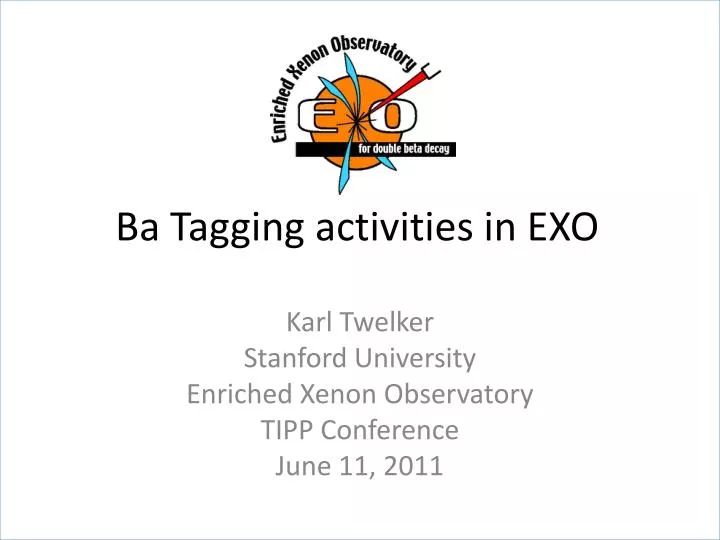 Enriched Xenon Observatory

EXO

for double beta decay

Ba Tagging activities in EXO

Karl Twelker
Stanford University
Enriched Xenon Observatory
TIPP Conference
June 11, 2011